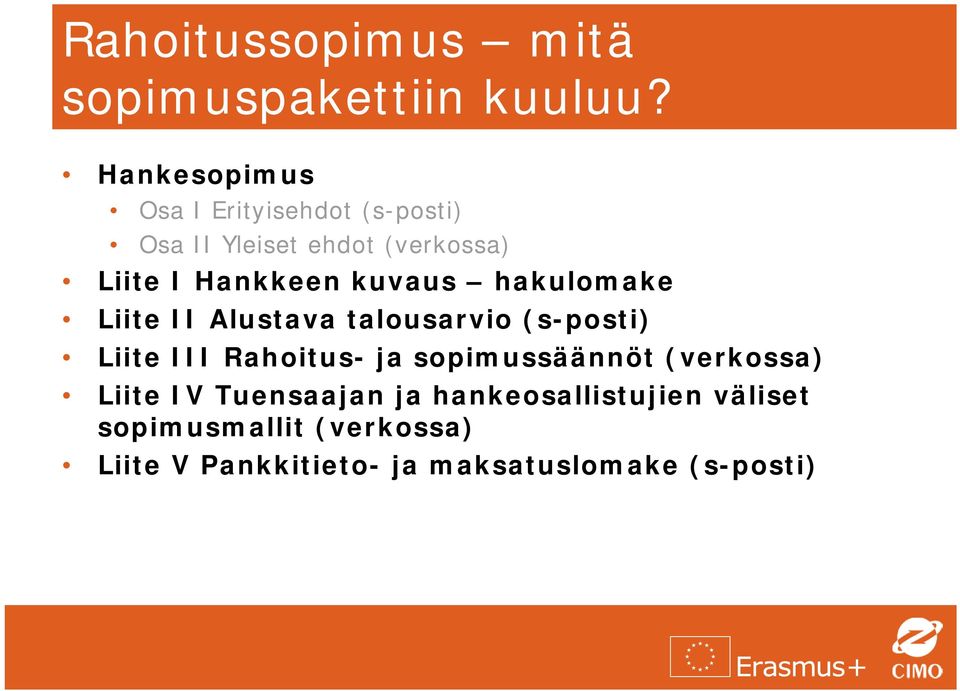 Rahoitussopimus – mitä sopimuspakettiin kuuluu?

• Hankesopimus
  • Osa I Erityisehdot (s-posti)
  • Osa II Yleiset ehdot (verkossa)
• Liite I Hankkeen kuvaus – hakulomake
• Liite II Alustava talousarvio (s-posti)
• Liite III Rahoitus- ja sopimussäännöt (verkossa)
• Liite IV Tuensaajan ja hankeosallistujien väliset sopimusmallit (verkossa)
• Liite V Pankkitieto- ja maksatuslomake (s-posti)

Erasmus+

CIMO